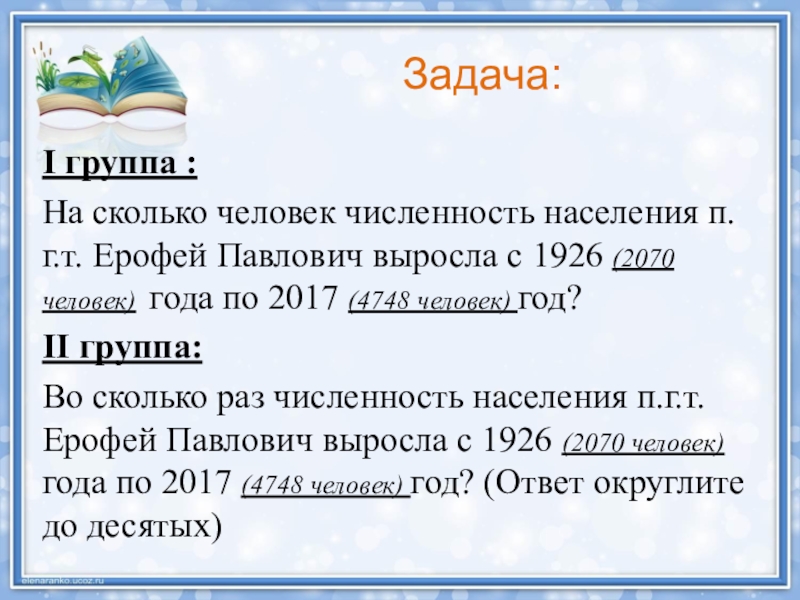 Задача:

I группа :

На сколько человек численность населения п. г.т. Ерофей Павлович выросла с 1926 (2070 человек) года по 2017 (4748 человек) год?

II группа:

Во сколько раз численность населения п.г.т. Ерофей Павлович выросла с 1926 (2070 человек) года по 2017 (4748 человек) год? (Ответ округлите до десятых)

elenaranko.ucoz.ru